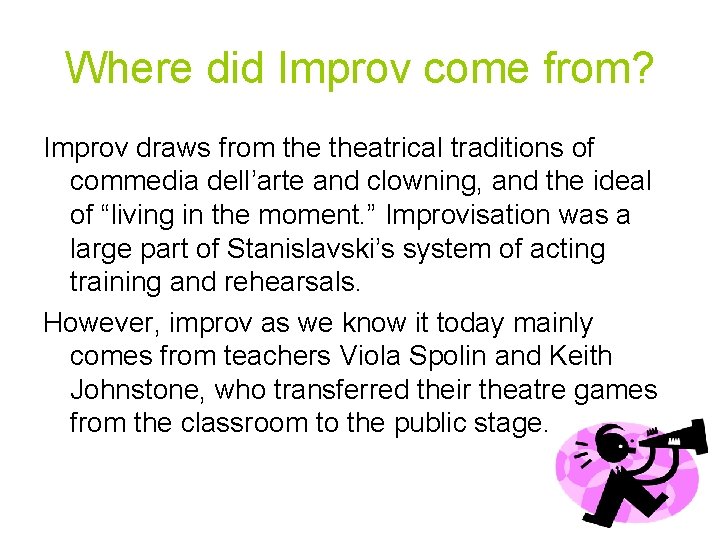 Where did Improv come from?

Improv draws from the theatrical traditions of commedia dell’arte and clowning, and the ideal of “living in the moment.” Improvisation was a large part of Stanislavski’s system of acting training and rehearsals.

However, improv as we know it today mainly comes from teachers Viola Spolin and Keith Johnstone, who transferred their theatre games from the classroom to the public stage.